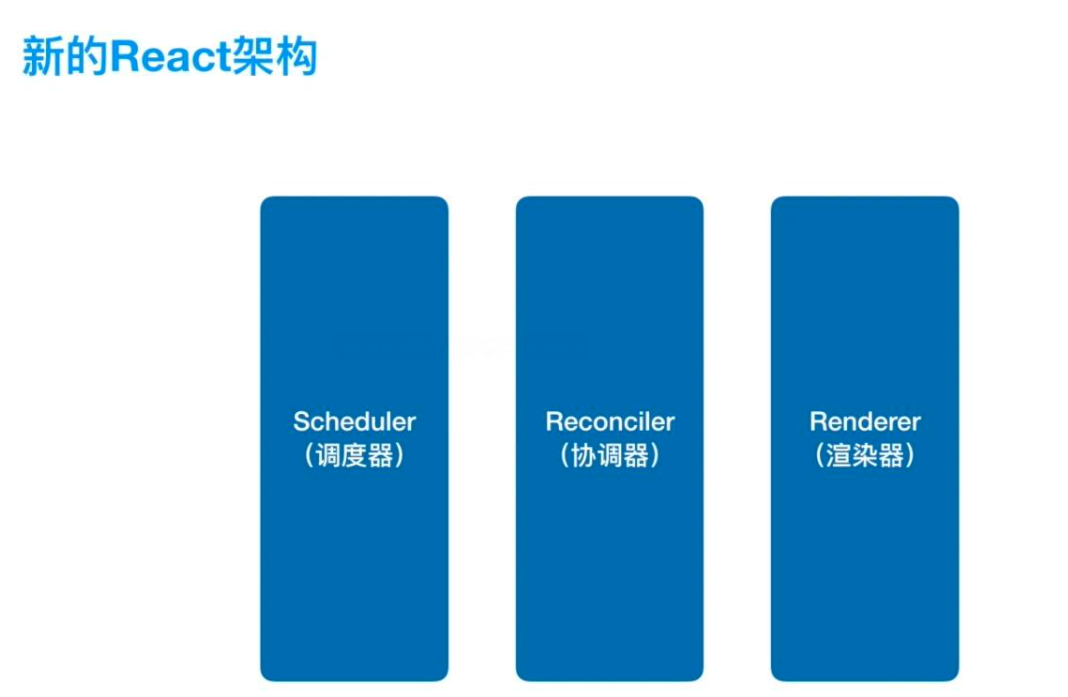 新的React架构

Scheduler
（调度器）

Reconciler
（协调器）

Renderer
（渲染器）